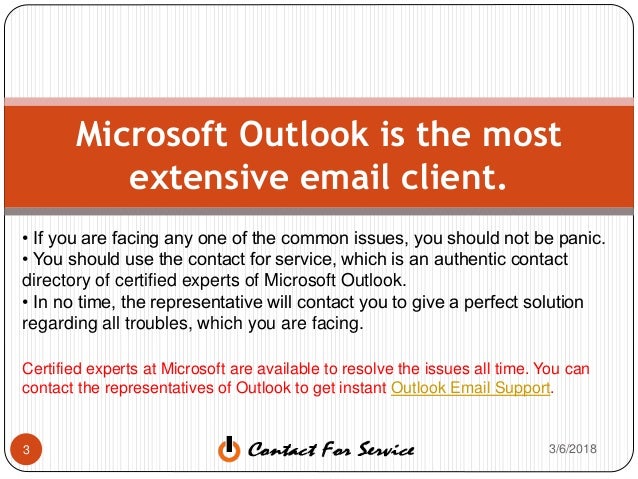 Microsoft Outlook is the most extensive email client.

• If you are facing any one of the common issues, you should not be panic.
• You should use the contact for service, which is an authentic contact directory of certified experts of Microsoft Outlook.
• In no time, the representative will contact you to give a perfect solution regarding all troubles, which you are facing.

Certified experts at Microsoft are available to resolve the issues all time. You can contact the representatives of Outlook to get instant Outlook Email Support.

3

Contact For Service

3/6/2018